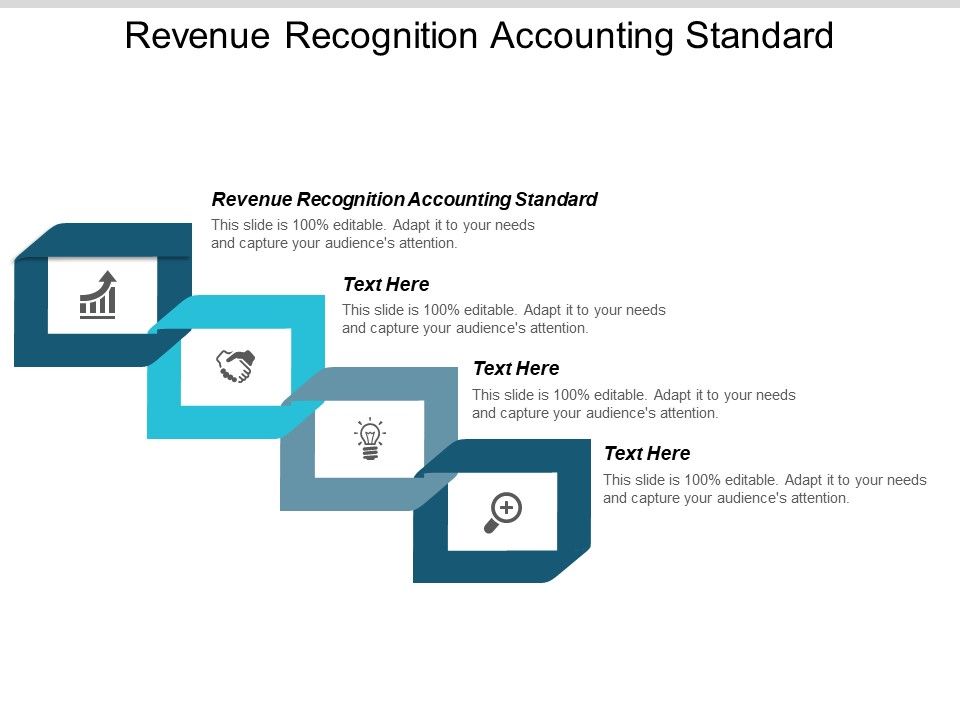 Revenue Recognition Accounting Standard

Revenue Recognition Accounting Standard
This slide is 100% editable. Adapt it to your needs and capture your audience's attention.

Text Here
This slide is 100% editable. Adapt it to your needs and capture your audience's attention.

Text Here
This slide is 100% editable. Adapt it to your needs and capture your audience's attention.

Text Here
This slide is 100% editable. Adapt it to your needs and capture your audience's attention.